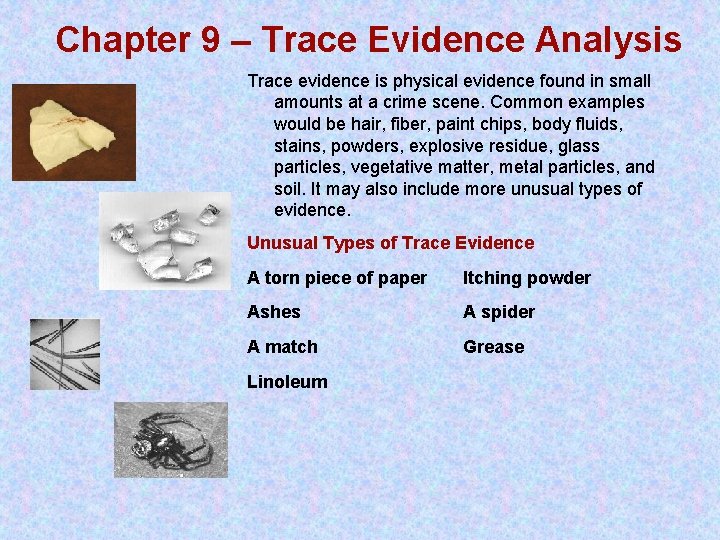 Chapter 9 – Trace Evidence Analysis

Trace evidence is physical evidence found in small amounts at a crime scene. Common examples would be hair, fiber, paint chips, body fluids, stains, powders, explosive residue, glass particles, vegetative matter, metal particles, and soil. It may also include more unusual types of evidence.

Unusual Types of Trace Evidence

A torn piece of paper

Ashes

A match

Linoleum

Itching powder

A spider

Grease